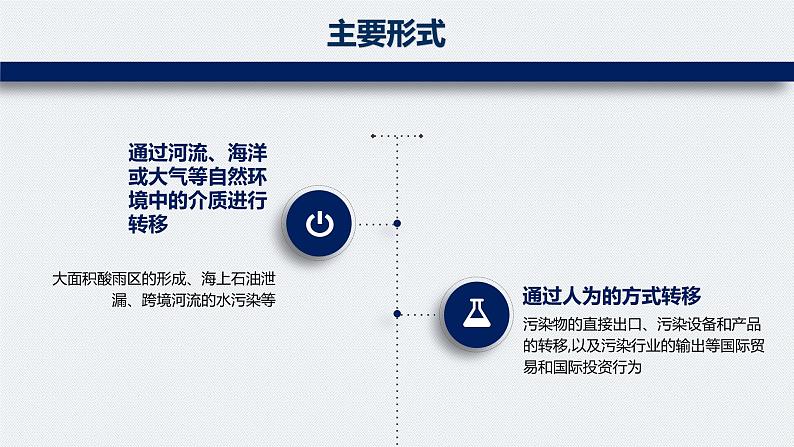 主要形式

通过河流、海洋或大气等自然环境中的介质进行转移

大面积酸雨区的形成、海上石油泄漏、跨境河流的水污染等

通过人为的方式转移

污染物的直接出口、污染设备和产品的转移,以及污染行业的输出等国际贸易和国际投资行为